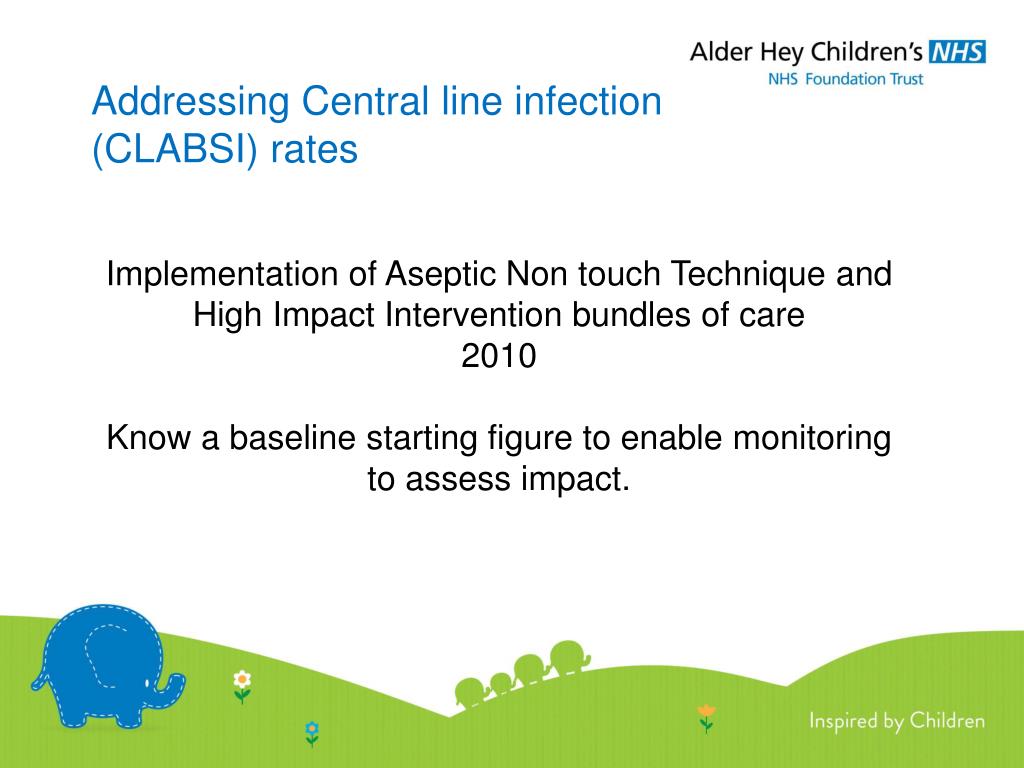 Alder Hey Children's NHS
NHS Foundation Trust

Addressing Central line infection (CLABSI) rates

Implementation of Aseptic Non touch Technique and High Impact Intervention bundles of care
2010

Know a baseline starting figure to enable monitoring to assess impact.

Inspired by Children